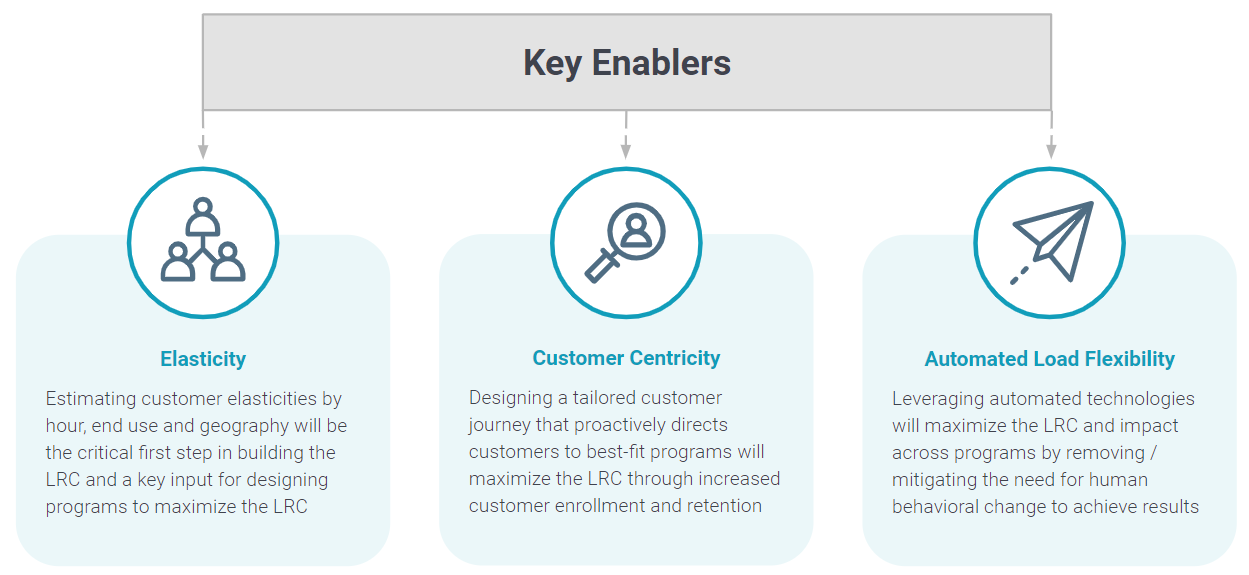 Key Enablers

Elasticity

Estimating customer elasticities by hour, end use and geography will be the critical first step in building the LRC and a key input for designing programs to maximize the LRC

Customer Centricity

Designing a tailored customer journey that proactively directs customers to best-fit programs will maximize the LRC through increased customer enrollment and retention

Automated Load Flexibility

Leveraging automated technologies will maximize the LRC and impact across programs by removing / mitigating the need for human behavioral change to achieve results